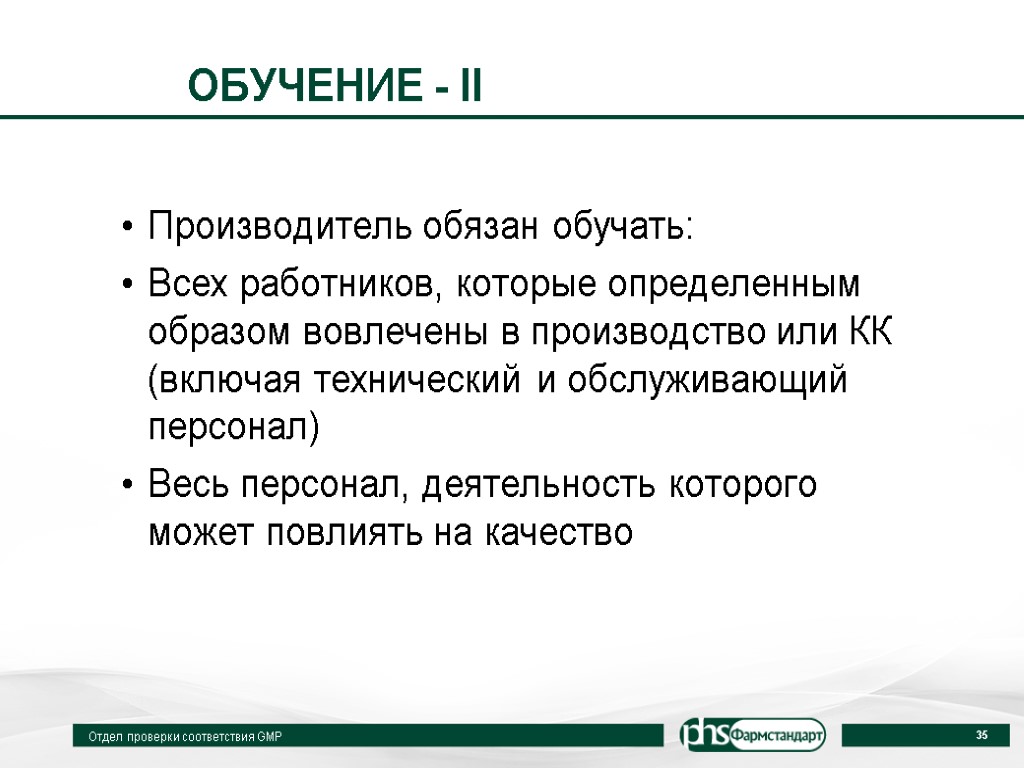 ОБУЧЕНИЕ - II

• Производитель обязан обучать:

• Всех работников, которые определенным образом вовлечены в производство или КК (включая технический и обслуживающий персонал)

• Весь персонал, деятельность которого может повлиять на качество

Отдел проверки соответствия GMP

phs Фармстандарт

35